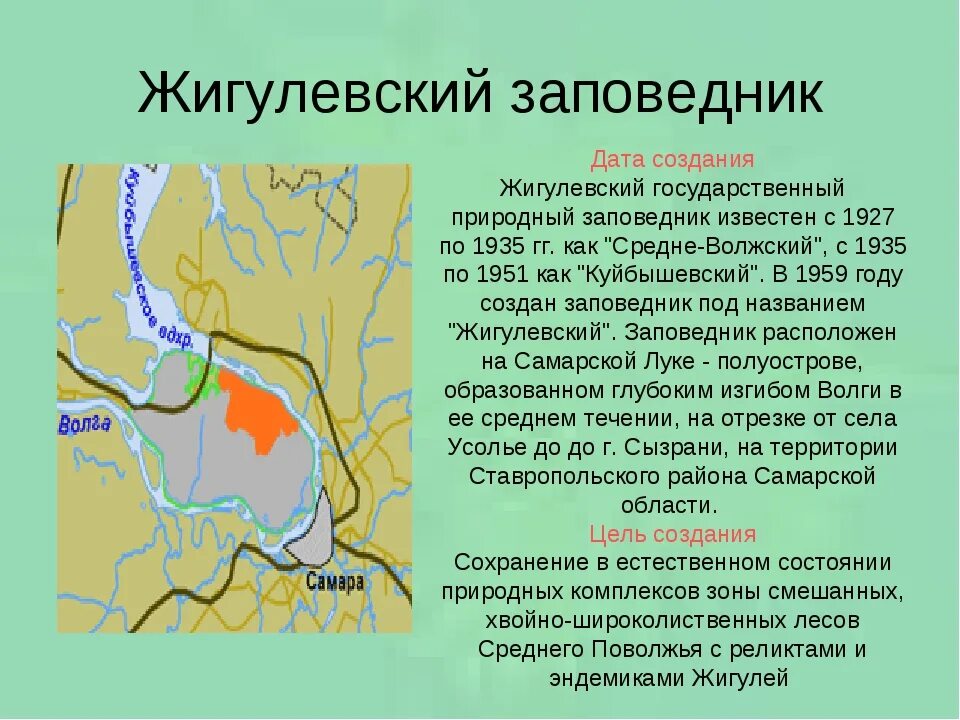 Жигулевский заповедник

Куйбышевское вдхр.

Волга

Самара

Дата создания
Жигулевский государственный природный заповедник известен с 1927 по 1935 гг. как "Средне-Волжский", с 1935 по 1951 как "Куйбышевский". В 1959 году создан заповедник под названием "Жигулевский". Заповедник расположен на Самарской Луке - полуострове, образованном глубоким изгибом Волги в ее среднем течении, на отрезке от села Усолье до до г. Сызрани, на территории Ставропольского района Самарской области.
Цель создания
Сохранение в естественном состоянии природных комплексов зоны смешанных, хвойно-широколиственных лесов Среднего Поволжья с реликтами и эндемиками Жигулей